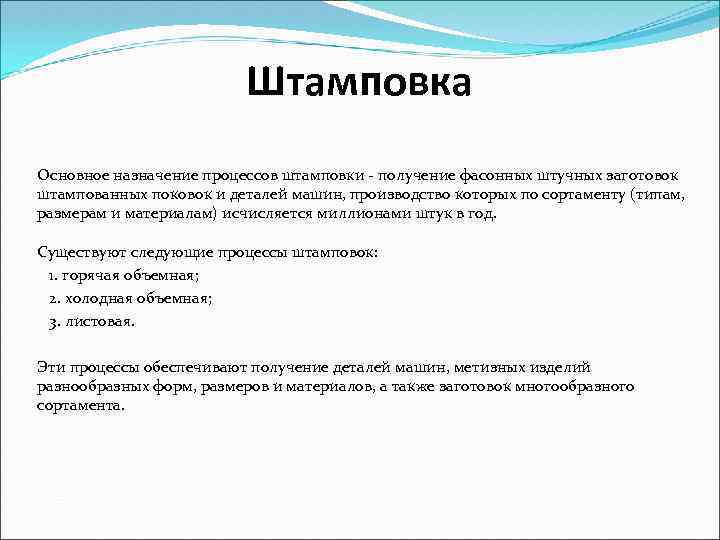 Штамповка

Основное назначение процессов штамповки - получение фасонных штучных заготовок штампованных поковок и деталей машин, производство которых по сортаменту (типам, размерам и материалам) исчисляется миллионами штук в год.

Существуют следующие процессы штамповок:
1. горячая объемная;
2. холодная объемная;
3. листовая.

Эти процессы обеспечивают получение деталей машин, метизных изделий разнообразных форм, размеров и материалов, а также заготовок многообразного сортамента.